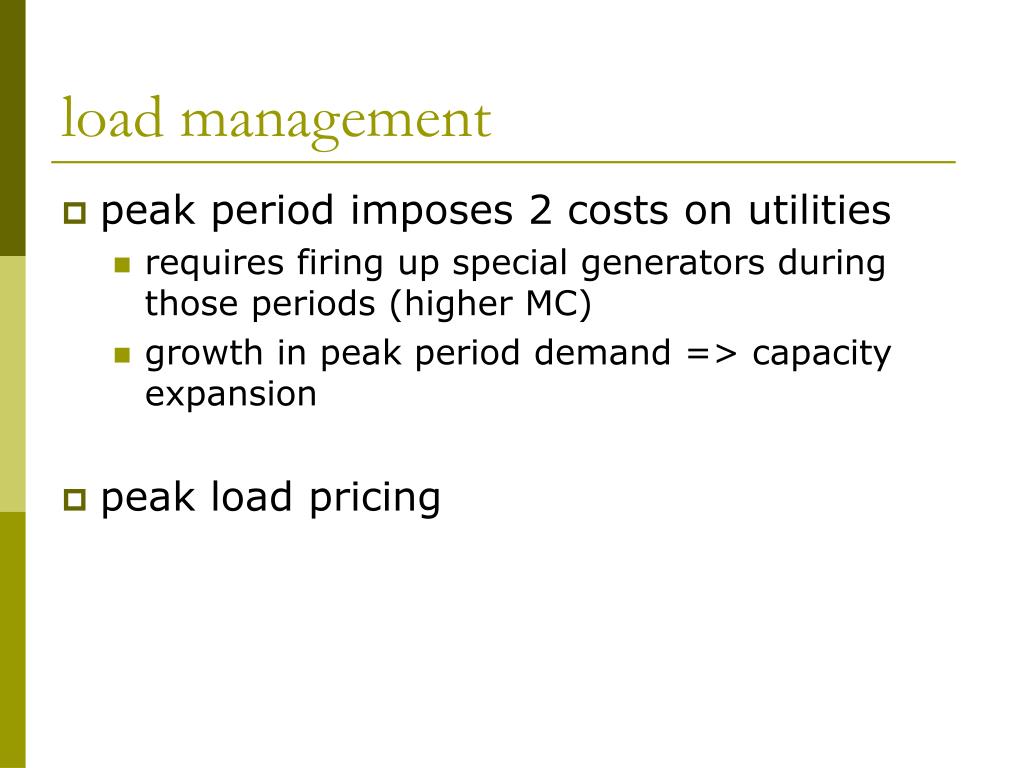 load management

peak period imposes 2 costs on utilities

requires firing up special generators during those periods (higher MC)

growth in peak period demand => capacity expansion

peak load pricing